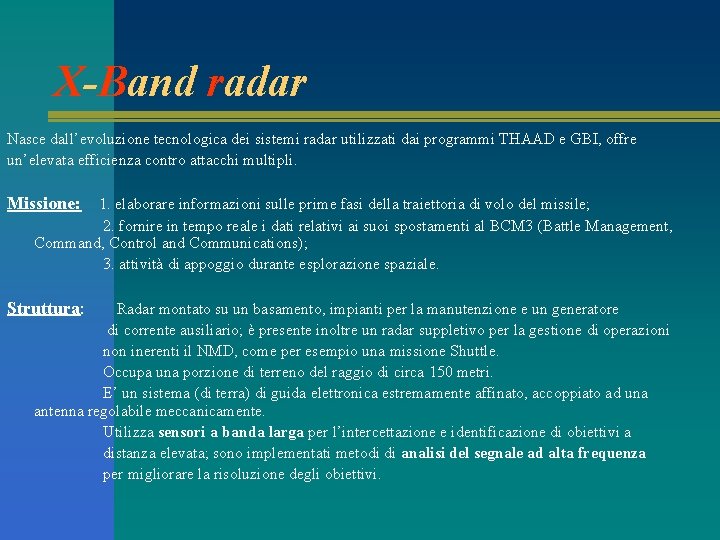 X-Band radar

Nasce dall'evoluzione tecnologica dei sistemi radar utilizzati dai programmi THAAD e GBI, offre un'elevata efficienza contro attacchi multipli.

Missione: 1. elaborare informazioni sulle prime fasi della traiettoria di volo del missile;

2. fornire in tempo reale i dati relativi ai suoi spostamenti al BCM3 (Battle Management, Command, Control and Communications);

3. attività di appoggio durante esplorazione spaziale.

Struttura: Radar montato su un basamento, impianti per la manutenzione e un generatore di corrente ausiliario; è presente inoltre un radar suppletivo per la gestione di operazioni non inerenti il NMD, come per esempio una missione Shuttle.

Occupa una porzione di terreno del raggio di circa 150 metri.

E' un sistema (di terra) di guida elettronica estremamente affinato, accoppiato ad una antenna regolabile meccanicamente.

Utilizza sensori a banda larga per l'intercettazione e identificazione di obiettivi a distanza elevata; sono implementati metodi di analisi del segnale ad alta frequenza per migliorare la risoluzione degli obiettivi.